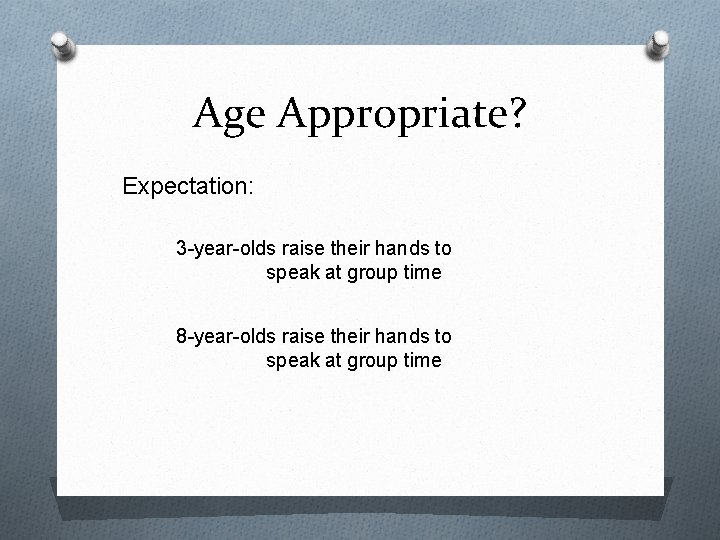 Age Appropriate?

Expectation:

3-year-olds raise their hands to speak at group time

8-year-olds raise their hands to speak at group time